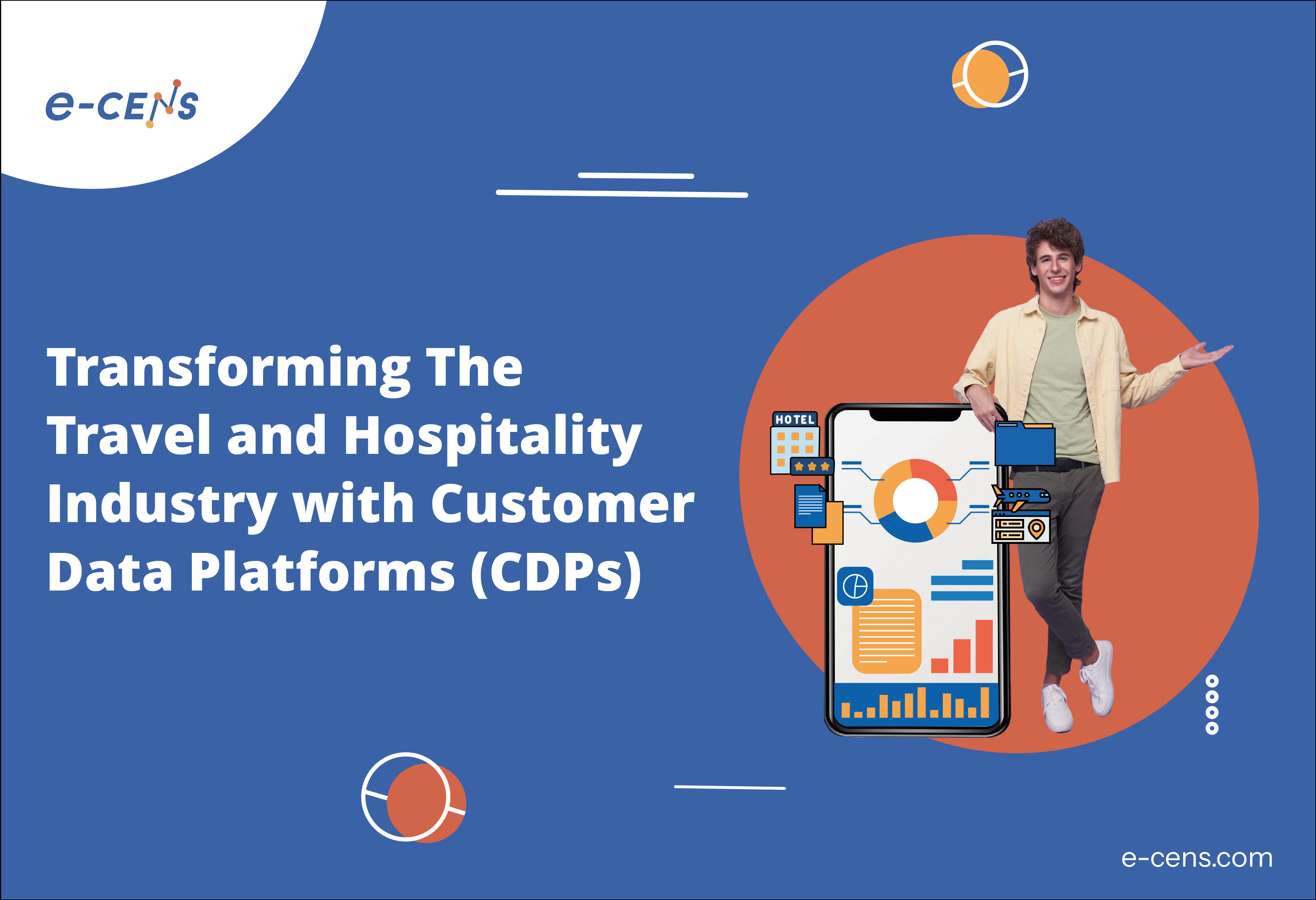 e-CENS

Transforming The Travel and Hospitality Industry with Customer Data Platforms (CDPs)

HOTEL

e-cens.com